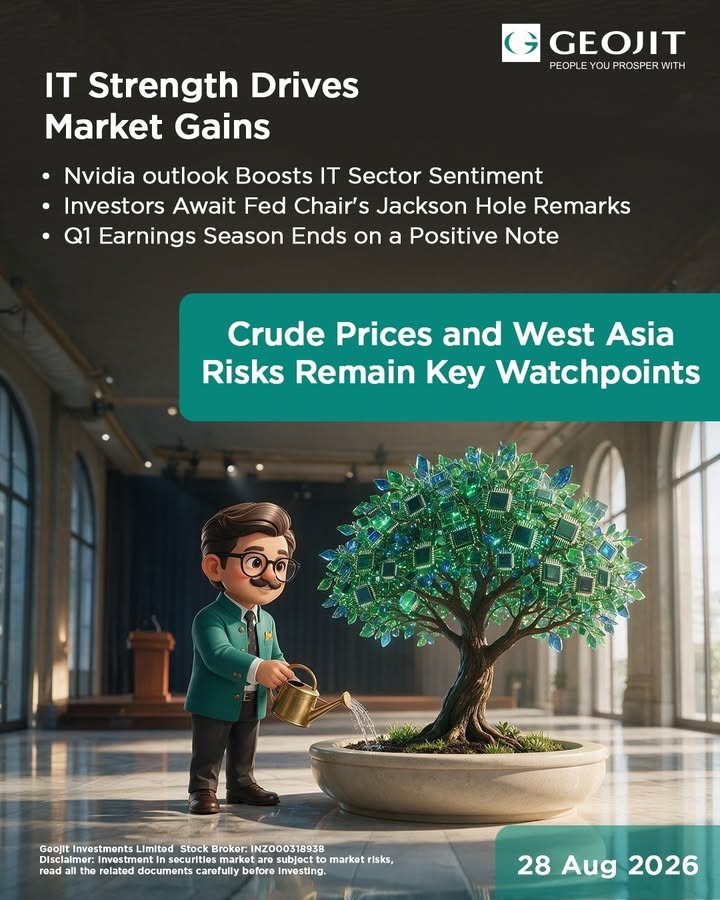 GEOJIT
PEOPLE YOU PROSPER WITH

IT Strength Drives Market Gains

• Nvidia outlook Boosts IT Sector Sentiment
• Investors Await Fed Chair's Jackson Hole Remarks
• Q1 Earnings Season Ends on a Positive Note

Crude Prices and West Asia Risks Remain Key Watchpoints

Geojit Investments Limited Stock Broker: INZ000318938
Disclaimer: Investment in securities market are subject to market risks, read all the related documents carefully before investing.

28 Aug 2026